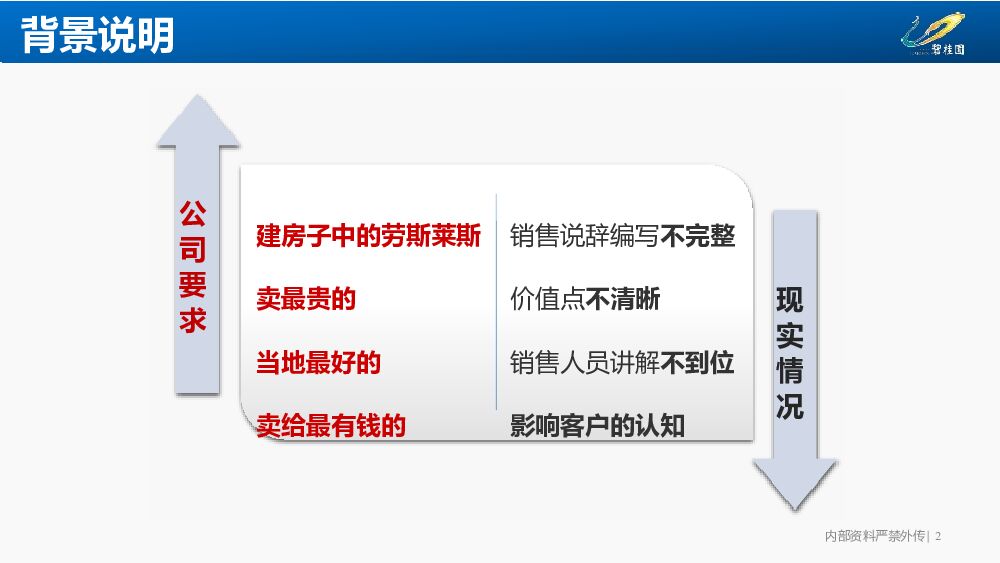 背景说明

碧桂园

公司要求

建房子中的劳斯莱斯
卖最贵的
当地最好的
卖给最有钱的

销售说辞编写不完整
价值点不清晰
销售人员讲解不到位
影响客户的认知

现实情况

内部资料严禁外传 | 2